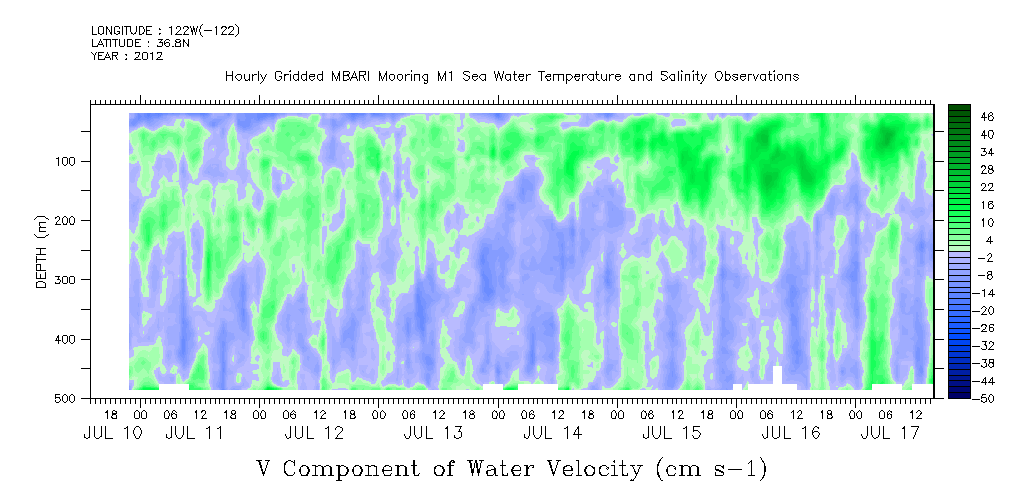 LONGITUDE : 122W(-122)
LATITUDE : 36.8N
YEAR : 2012

Hourly Gridded MBARI Mooring M1 Sea Water Temperature and Salinity Observations

DEPTH (m)

100
200
300
400
500

18 00 06 12 18 00 06 12 18 00 06 12 18 00 06 12 18 00 06 12 18 00 06 12 18 00 06 12 18 00 06 12
JUL 10 JUL 11 JUL 12 JUL 13 JUL 14 JUL 15 JUL 16 JUL 17

46
40
34
28
22
16
10
4
-2
-8
-14
-20
-26
-32
-38
-44
-50

V Component of Water Velocity (cm s-1)